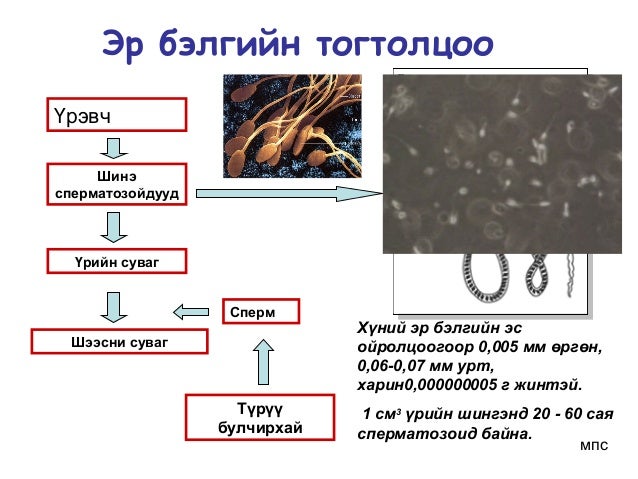 Эр бэлгийн тогтолцоо

Үрэвч

Шинэ сперматозойдууд

Үрийн суваг

Шээсни суваг

Сперм

Түрүү булчирхай

Хүний эр бэлгийн эс ойролцоогоор 0,005 мм өргөн, 0,06-0,07 мм урт, харин0,000000005 г жинтэй.

1 см$^3$ үрийн шингэнд 20 - 60 сая сперматозоид байна.

МПС